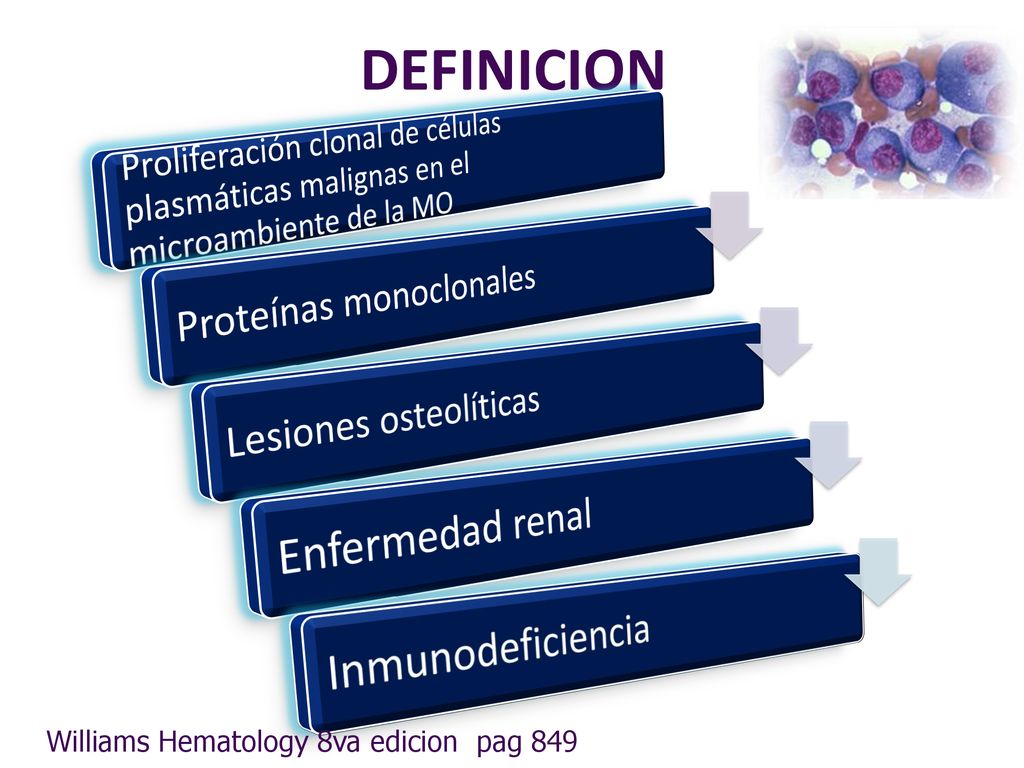 DEFINICION

Proliferación clonal de células plasmáticas malignas en el microambiente de la MO

Proteínas monoclonales

Lesiones osteolíticas

Enfermedad renal

Inmunodeficiencia

Williams Hematology 8va edicion pag 849